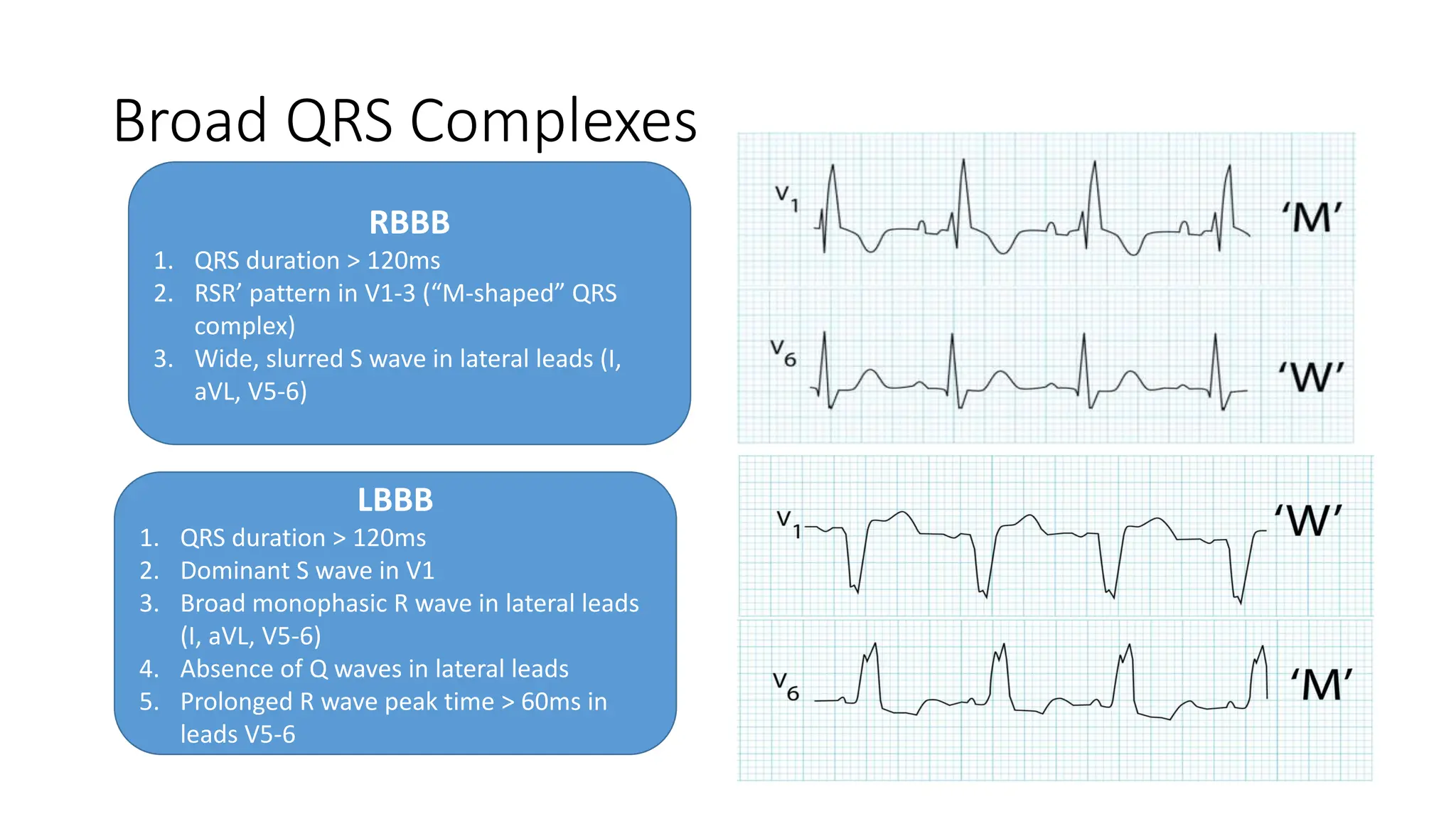 Broad QRS Complexes

RBBB
1. QRS duration > 120ms
2. RSR’ pattern in V1-3 (“M-shaped” QRS complex)
3. Wide, slurred S wave in lateral leads (I, aVL, V5-6)

LBBB
1. QRS duration > 120ms
2. Dominant S wave in V1
3. Broad monophasic R wave in lateral leads (I, aVL, V5-6)
4. Absence of Q waves in lateral leads
5. Prolonged R wave peak time > 60ms in leads V5-6

$V_1$
‘M’
$V_6$
‘W’
$V_1$
‘W’
$V_6$
‘M’